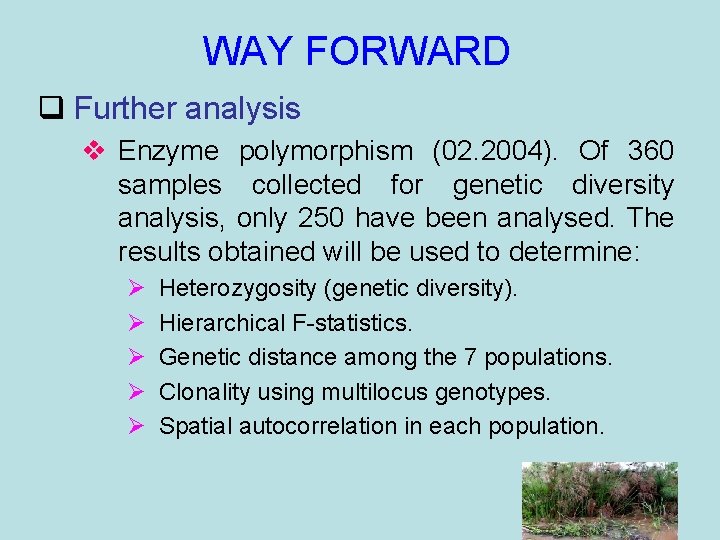 WAY FORWARD

❑ Further analysis

❖ Enzyme polymorphism (02.2004). Of 360 samples collected for genetic diversity analysis, only 250 have been analysed. The results obtained will be used to determine:

➢ Heterozygosity (genetic diversity).
➢ Hierarchical F-statistics.
➢ Genetic distance among the 7 populations.
➢ Clonality using multilocus genotypes.
➢ Spatial autocorrelation in each population.